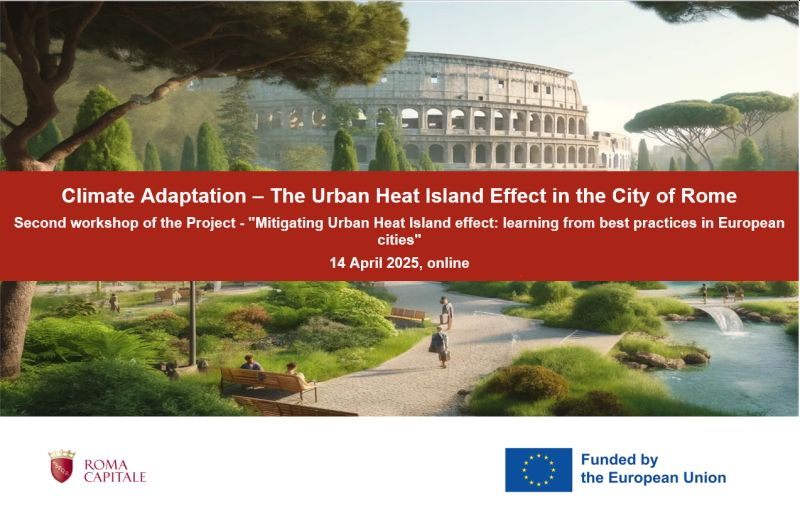 Climate Adaptation – The Urban Heat Island Effect in the City of Rome

Second workshop of the Project - "Mitigating Urban Heat Island effect: learning from best practices in European cities"

14 April 2025, online

ROMA CAPITALE

Funded by the European Union